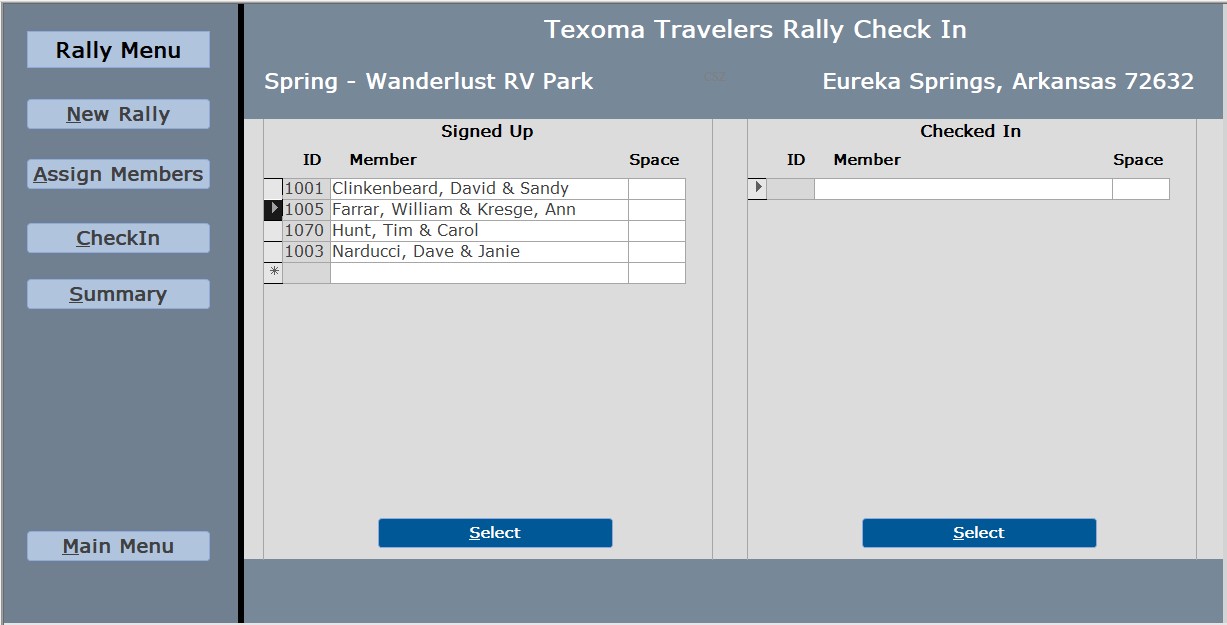 Rally Menu

New Rally

Assign Members

CheckIn

Summary

Main Menu

Texoma Travelers Rally Check In

Spring - Wanderlust RV Park

Eureka Springs, Arkansas 72632

Signed Up

| ID | Member | Space |
|---|---|---|
| 1001 | Clinkenbeard, David & Sandy | |
| 1005 | Farrar, William & Kresge, Ann | |
| 1070 | Hunt, Tim & Carol | |
| 1003 | Narducci, Dave & Janie | |
| | | |

Select

Checked In

| ID | Member | Space |
|---|---|---|
| | | |

Select